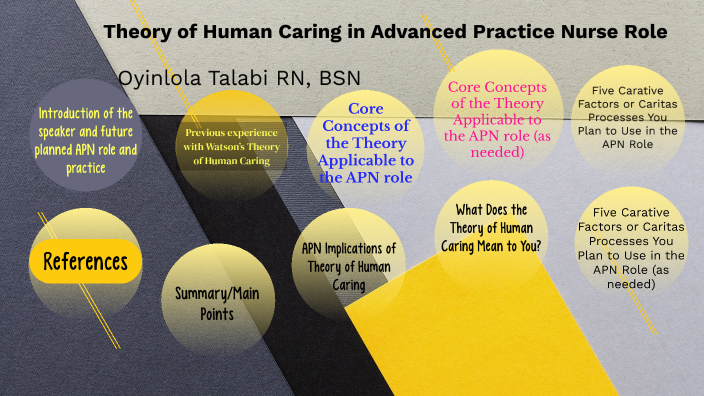 Theory of Human Caring in Advanced Practice Nurse Role

Oyinlola Talabi RN, BSN

Introduction of the speaker and future planned APN role and practice

Previous experience with Watson's Theory of Human Caring

Core Concepts of the Theory Applicable to the APN role

Core Concepts of the Theory Applicable to the APN role (as needed)

Five Carative Factors or Caritas Processes You Plan to Use in the APN Role

References

Summary/Main Points

APN Implications of Theory of Human Caring

What Does the Theory of Human Caring Mean to You?

Five Carative Factors or Caritas Processes You Plan to Use in the APN Role (as needed)